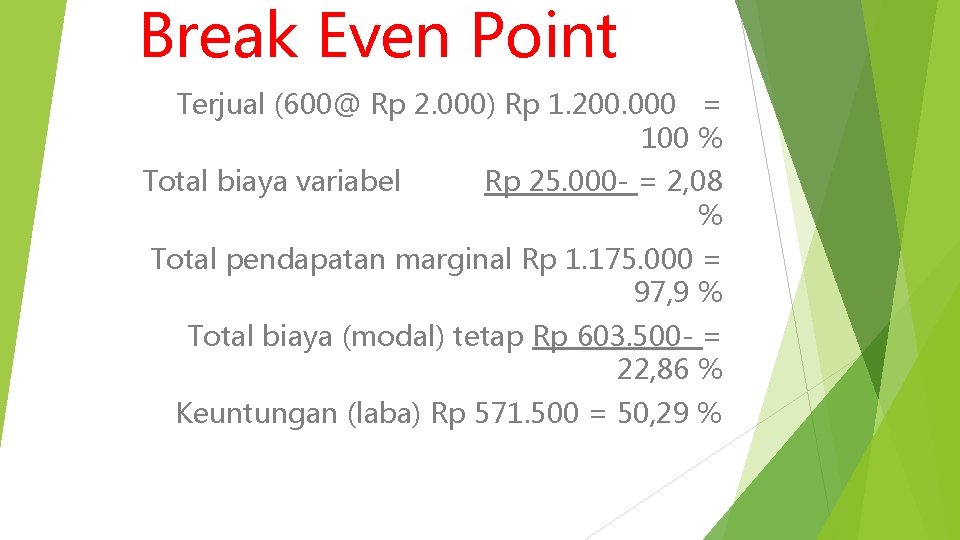 Break Even Point

Terjual (600@ Rp 2.000) Rp 1.200.000 = 100 %

Total biaya variabel Rp 25.000- = 2,08 %

Total pendapatan marginal Rp 1.175.000 = 97,9 %

Total biaya (modal) tetap Rp 603.500- = 22,86 %

Keuntungan (laba) Rp 571.500 = 50,29 %